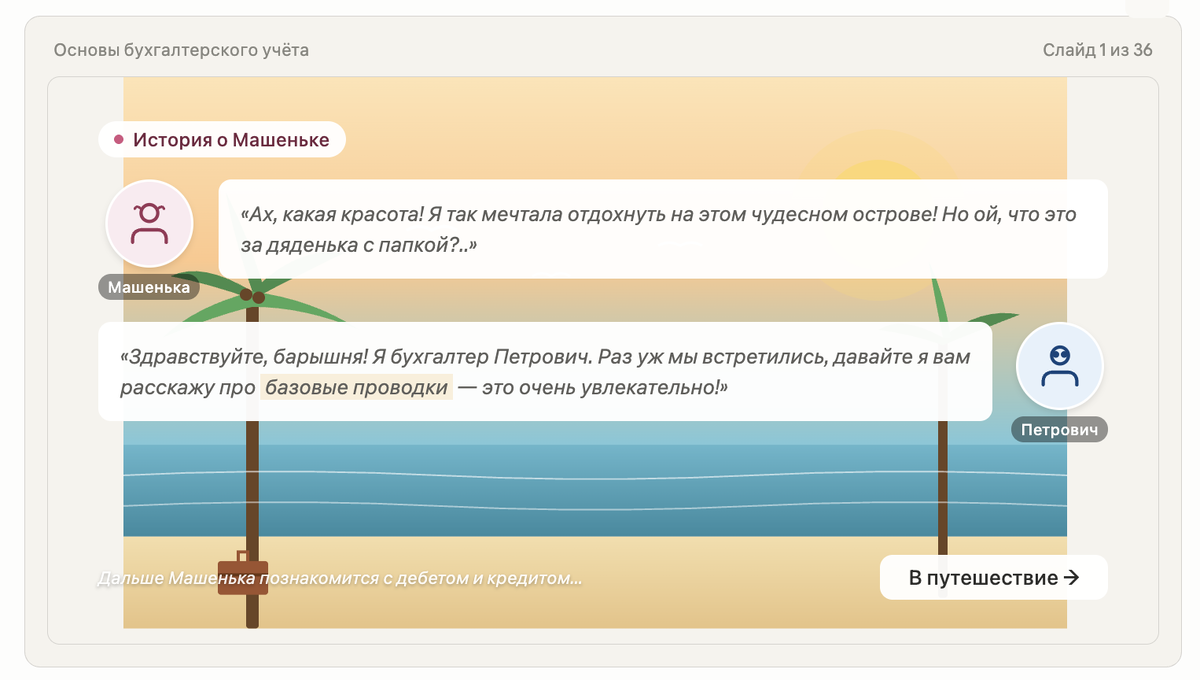 Основы бухгалтерского учёта

Слайд 1 из 36

История о Машеньке

«Ах, какая красота! Я так мечтала отдохнуть на этом чудесном острове! Но ой, что это за дяденька с папкой?..»

Машенька

«Здравствуйте, барышня! Я бухгалтер Петрович. Раз уж мы встретились, давайте я вам расскажу про базовые проводки — это очень увлекательно!»

Петрович

Дальше Машенька познакомится с дебетом и кредитом...

В путешествие →